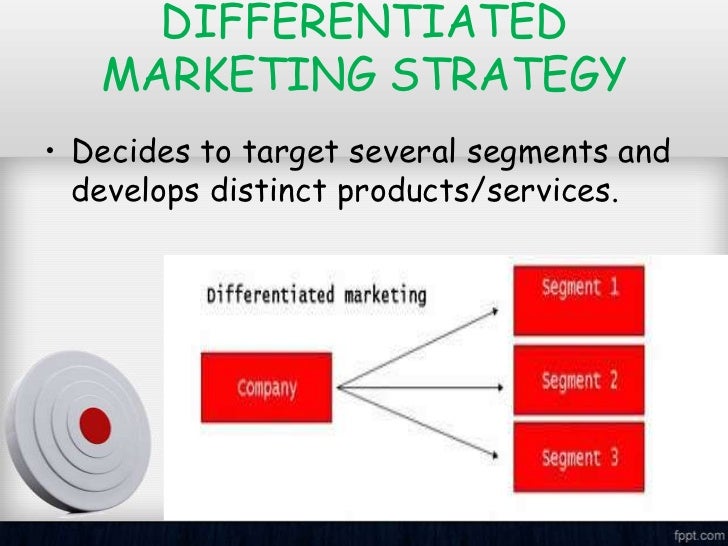 DIFFERENTIATED MARKETING STRATEGY

• Decides to target several segments and develops distinct products/services.

Differentiated marketing

Company

Segment 1

Segment 2

Segment 3

fppt.com